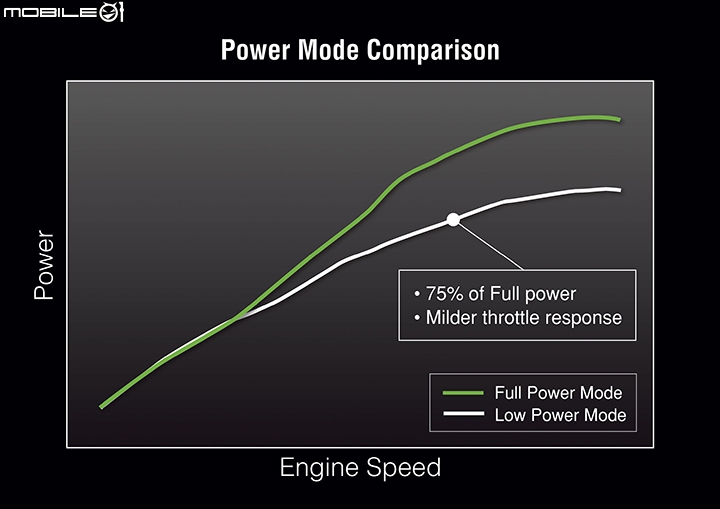 MOBILE01

Power Mode Comparison

Power

• 75% of Full power
• Milder throttle response

Full Power Mode
Low Power Mode

Engine Speed